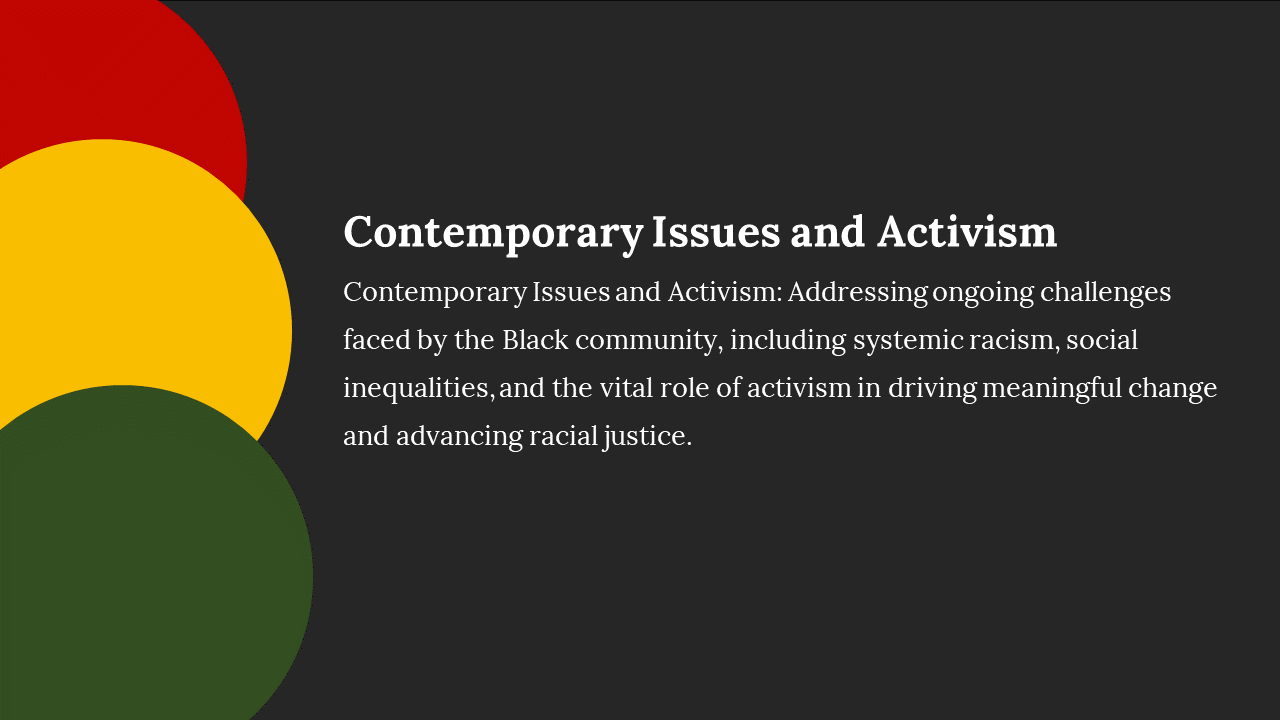 Contemporary Issues and Activism

Contemporary Issues and Activism: Addressing ongoing challenges faced by the Black community, including systemic racism, social inequalities, and the vital role of activism in driving meaningful change and advancing racial justice.